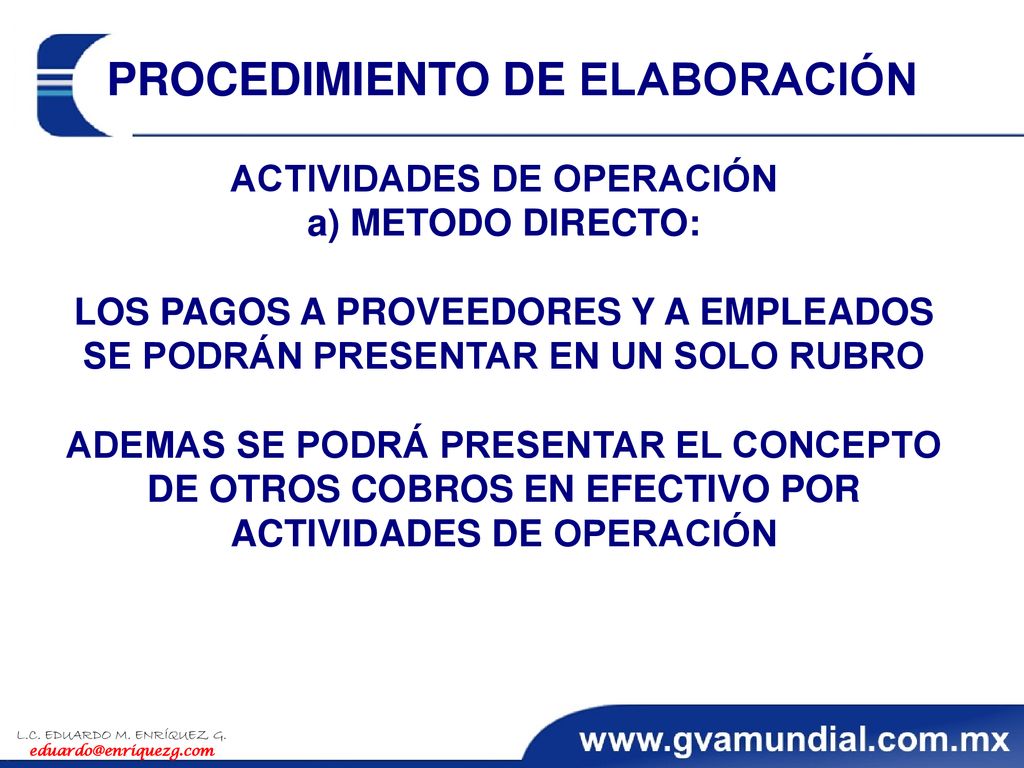 PROCEDIMIENTO DE ELABORACIÓN

ACTIVIDADES DE OPERACIÓN
a) METODO DIRECTO:

LOS PAGOS A PROVEEDORES Y A EMPLEADOS SE PODRÁN PRESENTAR EN UN SOLO RUBRO

ADEMAS SE PODRÁ PRESENTAR EL CONCEPTO DE OTROS COBROS EN EFECTIVO POR ACTIVIDADES DE OPERACIÓN

L.C. EDUARDO M. ENRÍQUEZ G.
eduardo@enriquezg.com

www.gvamundial.com.mx